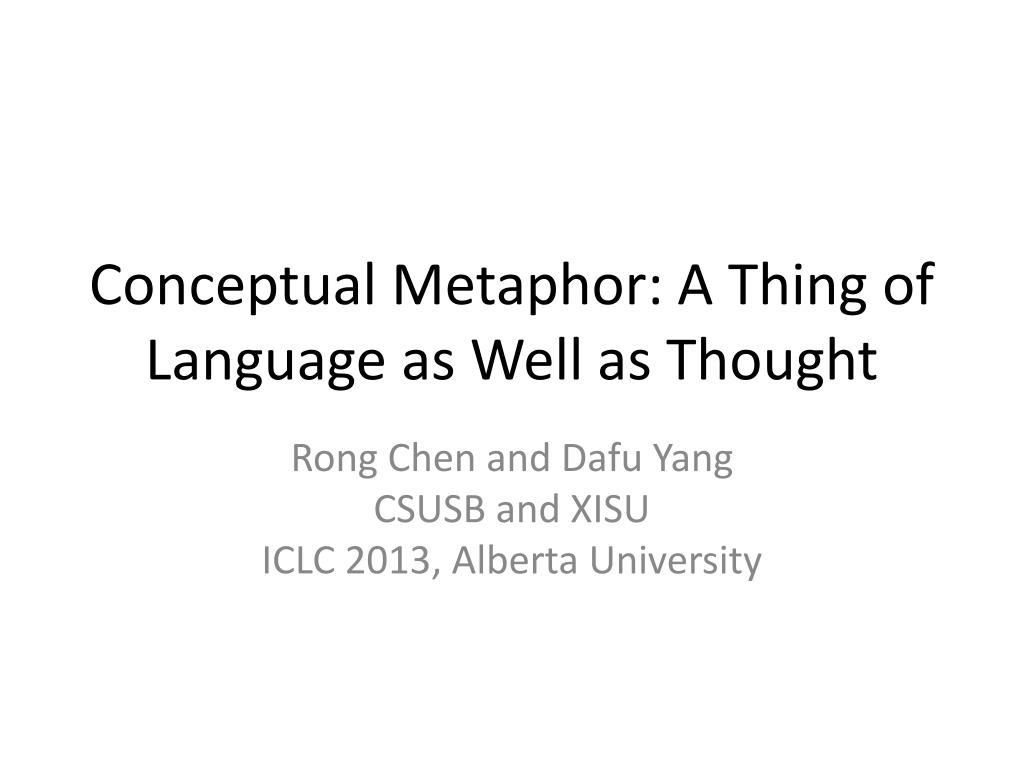 Conceptual Metaphor: A Thing of Language as Well as Thought

Rong Chen and Dafu Yang
CSUSB and XISU
ICLC 2013, Alberta University